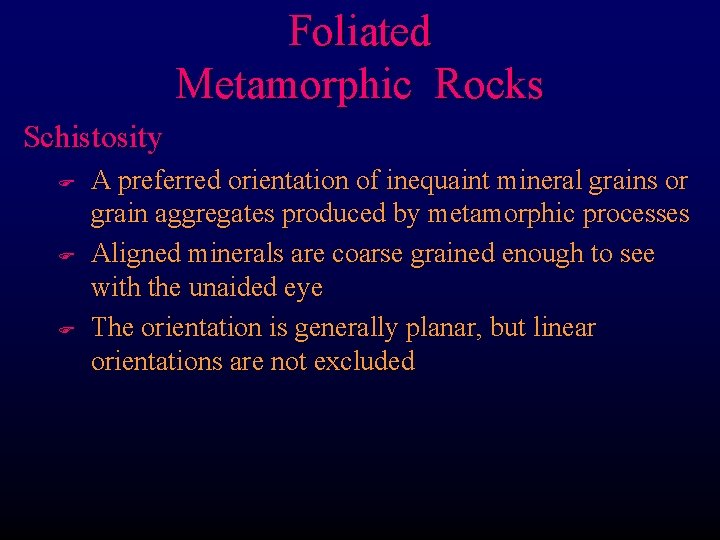 Foliated
Metamorphic Rocks

Schistosity

A preferred orientation of inequaint mineral grains or grain aggregates produced by metamorphic processes

Aligned minerals are coarse grained enough to see with the unaided eye

The orientation is generally planar, but linear orientations are not excluded